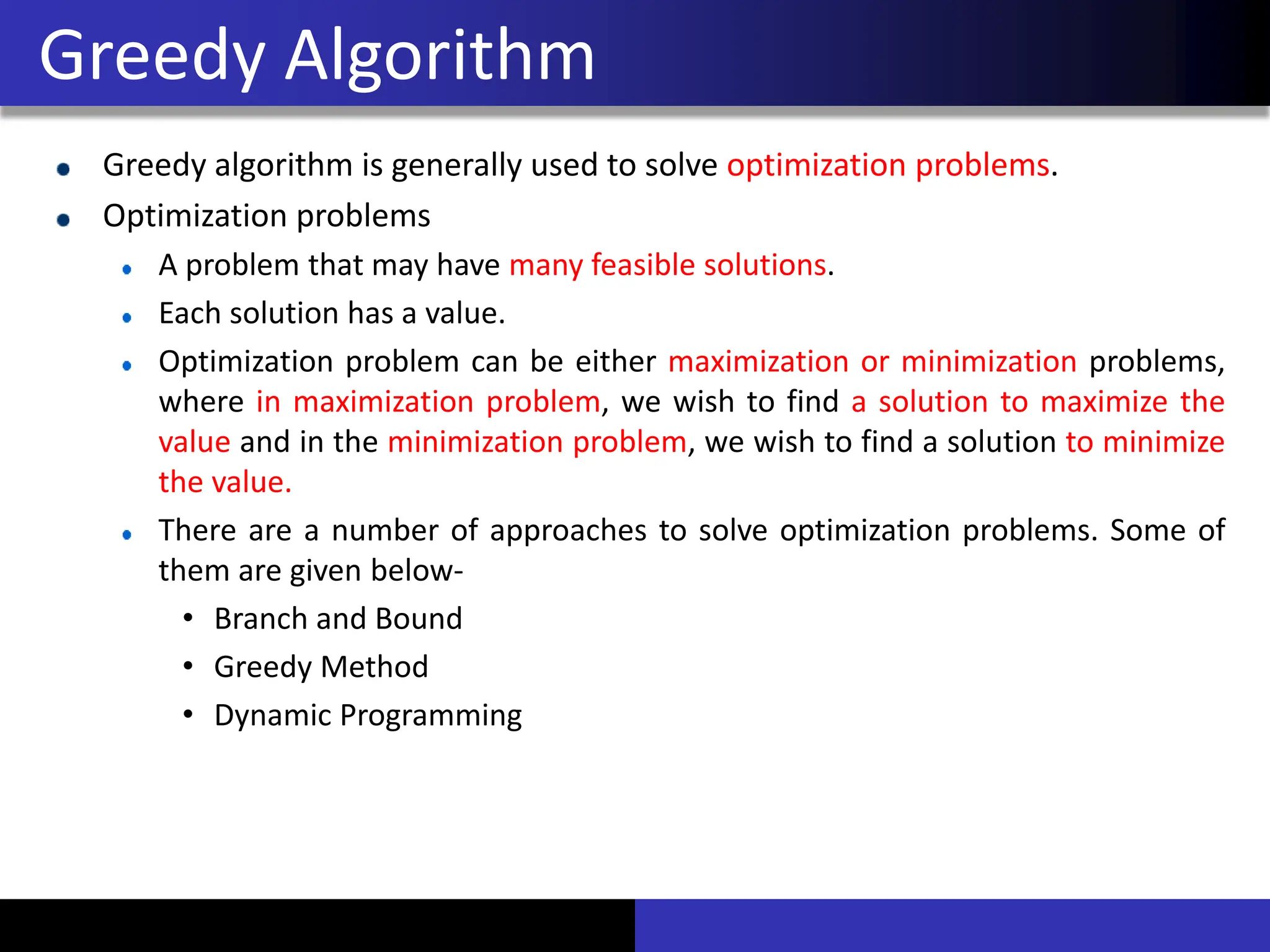 Greedy Algorithm

- Greedy algorithm is generally used to solve optimization problems.
- Optimization problems
  - A problem that may have many feasible solutions.
  - Each solution has a value.
  - Optimization problem can be either maximization or minimization problems, where in maximization problem, we wish to find a solution to maximize the value and in the minimization problem, we wish to find a solution to minimize the value.
  - There are a number of approaches to solve optimization problems. Some of them are given below-
    - Branch and Bound
    - Greedy Method
    - Dynamic Programming